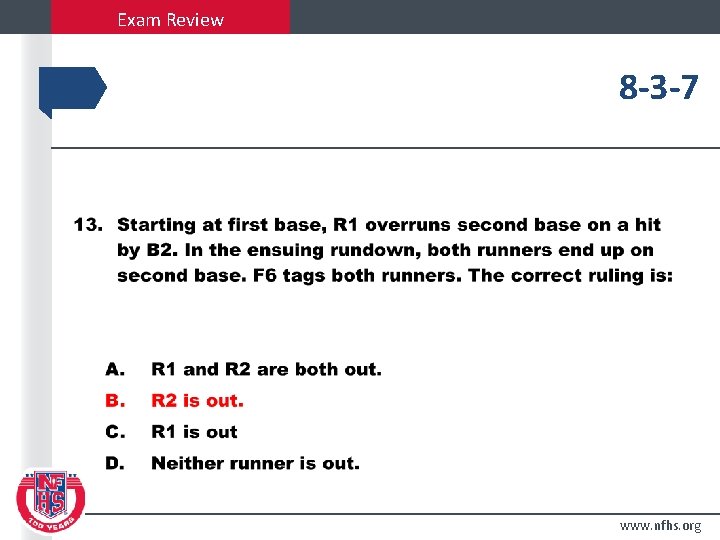 Exam Review

8-3-7

13. Starting at first base, R1 overruns second base on a hit by B2. In the ensuing rundown, both runners end up on second base. F6 tags both runners. The correct ruling is:

A. R1 and R2 are both out.

B. R2 is out.

C. R1 is out

D. Neither runner is out.

NFHS 100 YEARS

www.nfhs.org